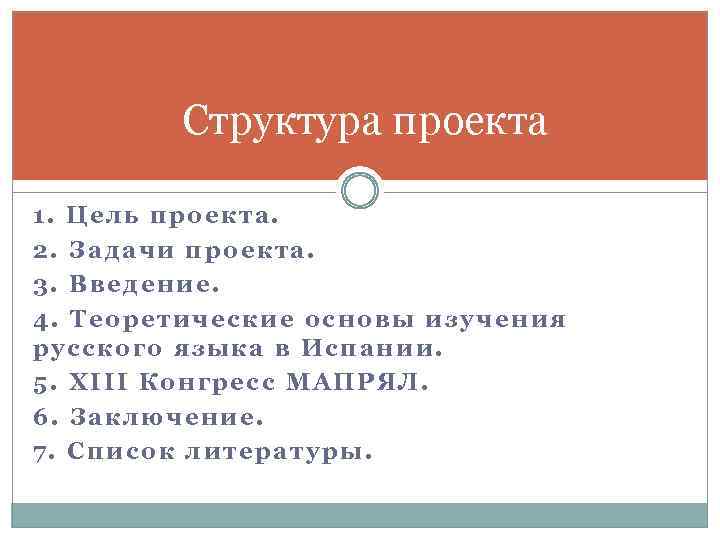 Структура проекта

1. Цель проекта.
2. Задачи проекта.
3. Введение.
4. Теоретические основы изучения русского языка в Испании.
5. XIII Конгресс МАПРЯЛ.
6. Заключение.
7. Список литературы.